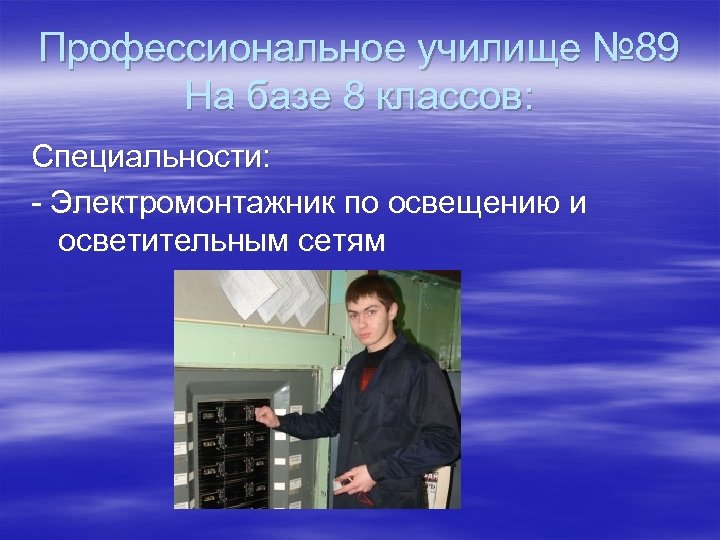 Профессиональное училище №89
На базе 8 классов:

Специальности:

- Электромонтажник по освещению и осветительным сетям